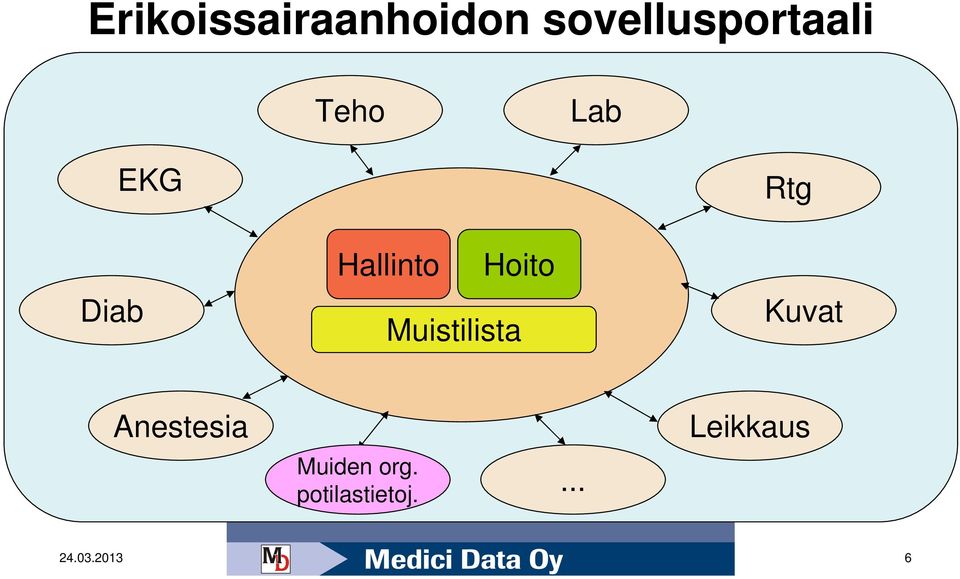 Erikoissairaanhoidon sovellusportaali

Teho

Lab

EKG

Rtg

Hallinto

Hoito

Muistilista

Diab

Kuvat

Anestesia

Leikkaus

Muiden org. potilastietoj.

...

24.03.2013

MD

Medici Data Oy

6